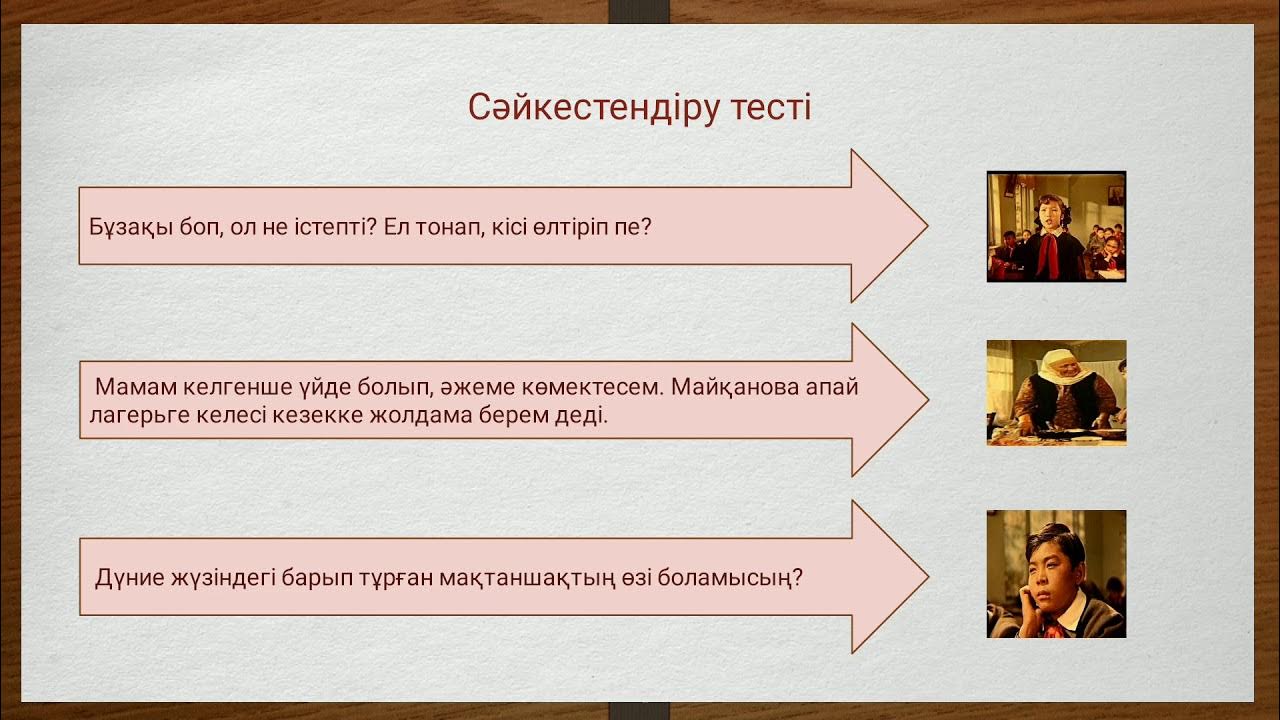 Сәйкестендіру тесті

Бұзақы боп, ол не істепті? Ел тонап, кісі өлтіріп пе?

Мамам келгенше үйде болып, әжеме көмектесем. Майқанова апай лагерьге келесі кезекке жолдама берем деді.

Дүние жүзіндегі барып тұрған мақтаншақтың өзі боламысың?